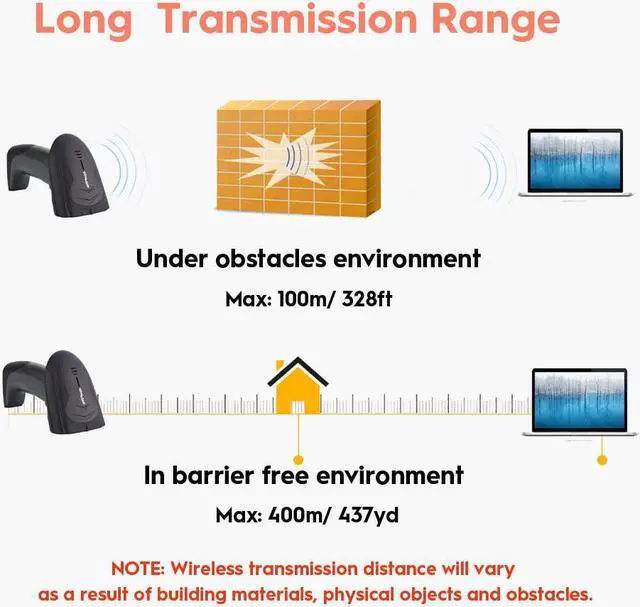 Long Transmission Range

Under obstacles environment

Max: 100m/ 328ft

In barrier free environment

Max: 400m/ 437yd

NOTE: Wireless transmission distance will vary as a result of building materials, physical objects and obstacles.